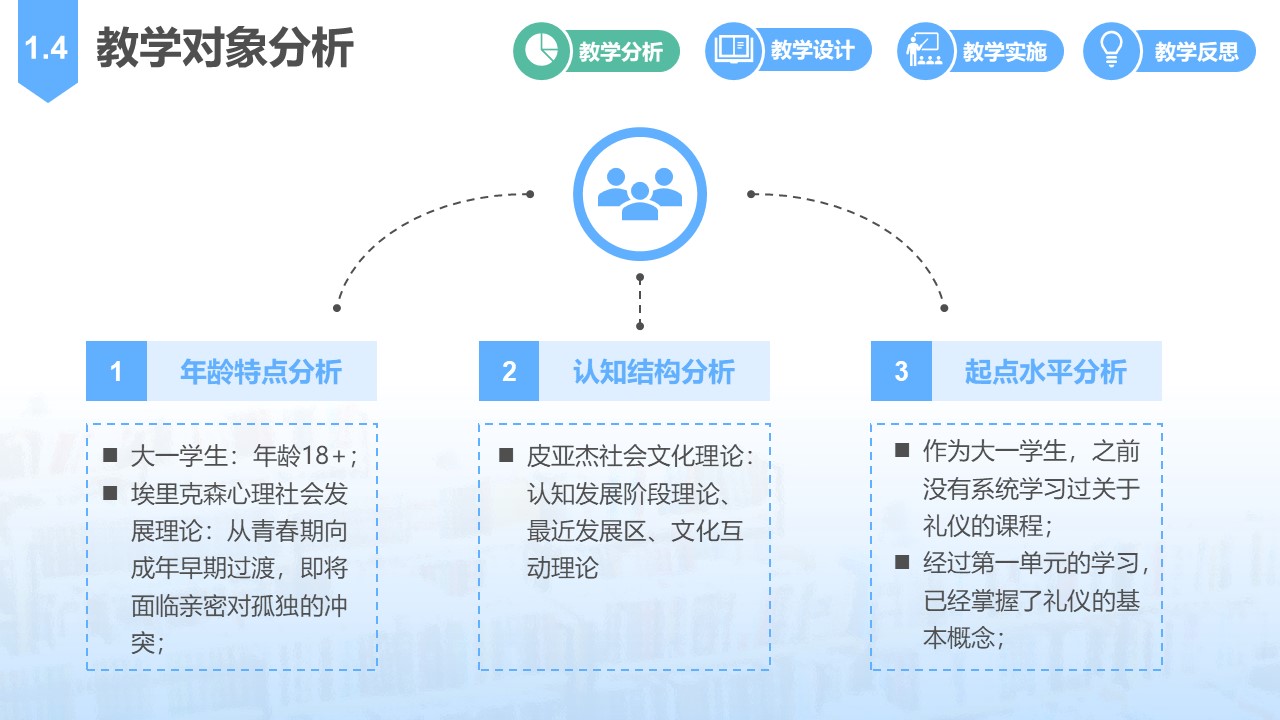 1.4 教学对象分析

教学分析 教学设计 教学实施 教学反思

1 年龄特点分析

■ 大一学生：年龄18+；
■ 埃里克森心理社会发展理论：从青春期向成年早期过渡，即将面临亲密对孤独的冲突；

2 认知结构分析

■ 皮亚杰社会文化理论：认知发展阶段理论、最近发展区、文化互动理论

3 起点水平分析

■ 作为大一学生，之前没有系统学习过关于礼仪的课程；
■ 经过第一单元的学习，已经掌握了礼仪的基本概念；